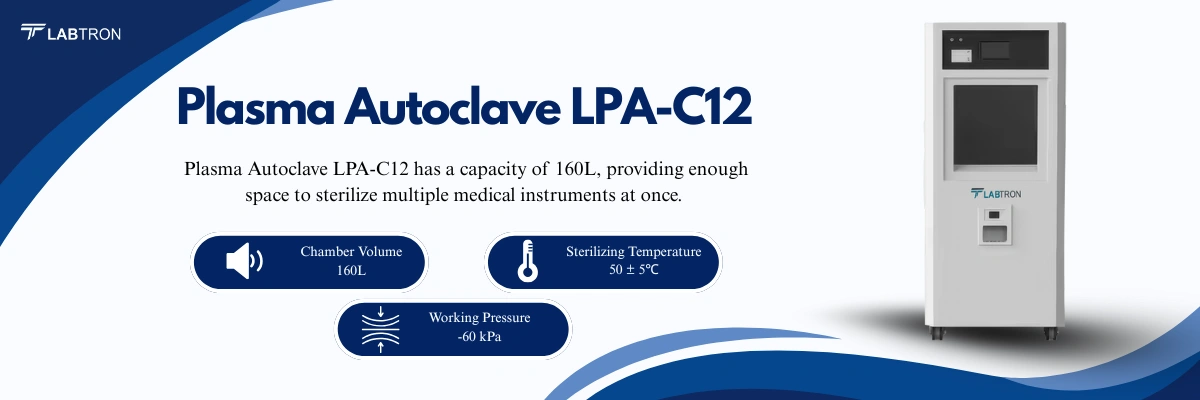 LABTRON

Plasma Autoclave LPA-C12

Plasma Autoclave LPA-C12 has a capacity of 160L, providing enough space to sterilize multiple medical instruments at once.

Chamber Volume
160L

Sterilizing Temperature
50 ± 5°C

Working Pressure
-60 kPa

LABTRON